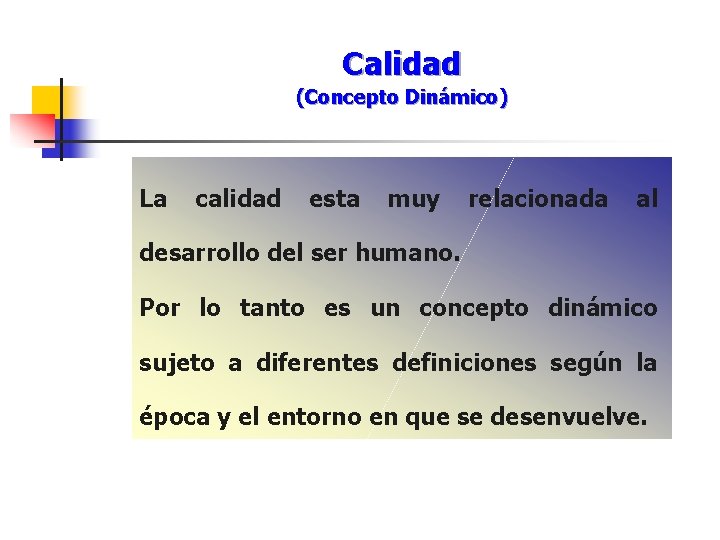 Calidad
(Concepto Dinámico)

La calidad esta muy relacionada al desarrollo del ser humano.
Por lo tanto es un concepto dinámico sujeto a diferentes definiciones según la época y el entorno en que se desenvuelve.